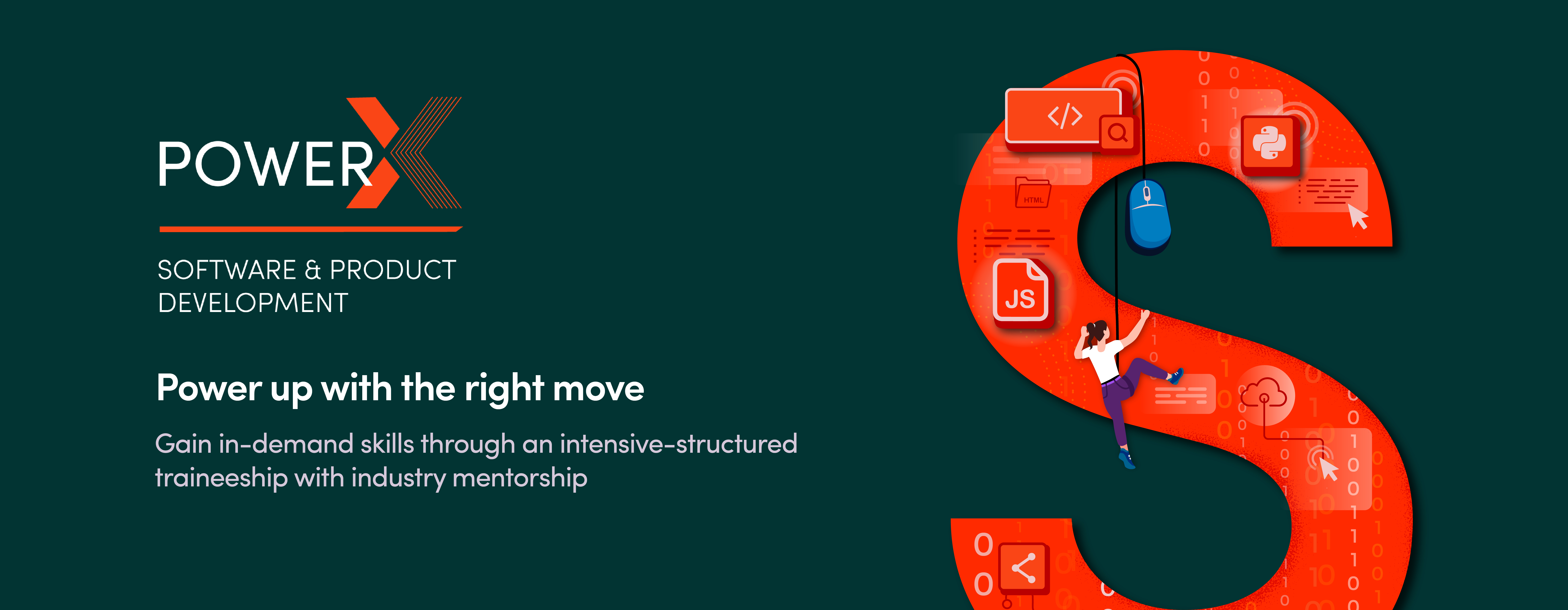 POWERX

SOFTWARE & PRODUCT DEVELOPMENT

Power up with the right move

Gain in-demand skills through an intensive-structured traineeship with industry mentorship

</>

HTML

JS